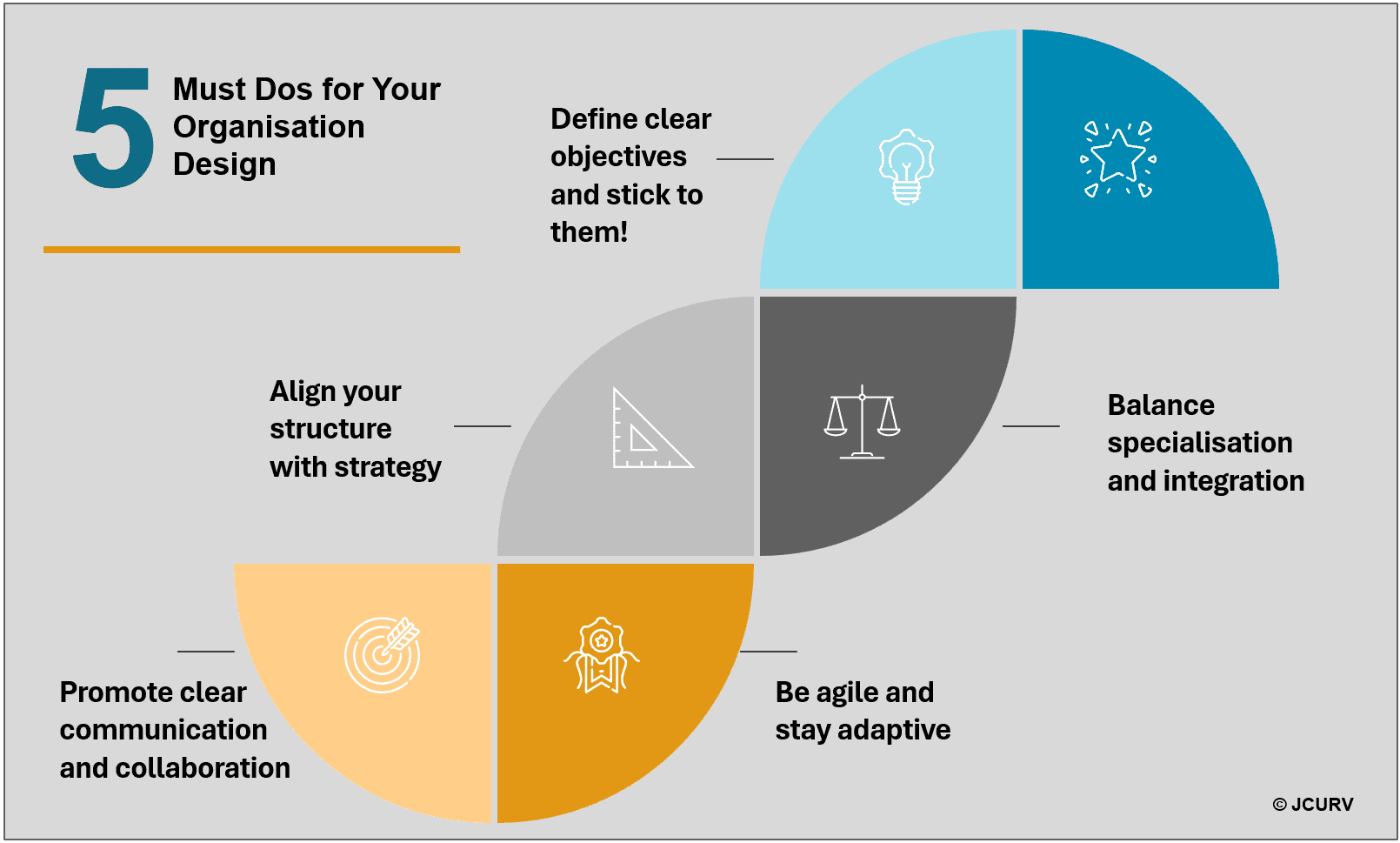 5 Must Dos for Your Organisation Design

Define clear objectives and stick to them!

Align your structure with strategy

Balance specialisation and integration

Promote clear communication and collaboration

Be agile and stay adaptive

© JCURV